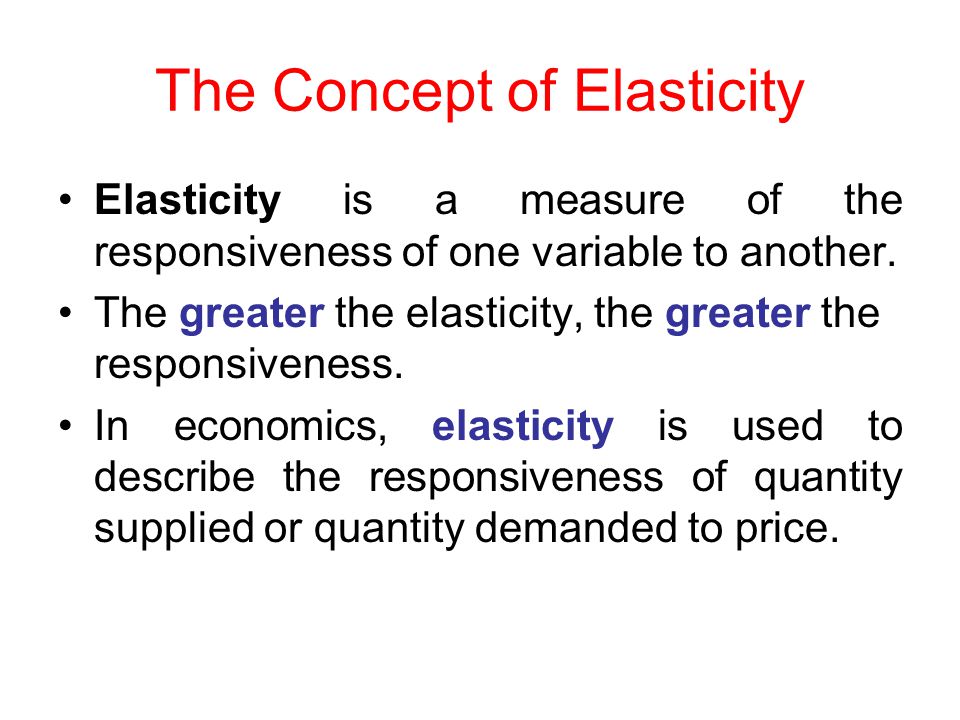 The Concept of Elasticity

• Elasticity is a measure of the responsiveness of one variable to another.

• The greater the elasticity, the greater the responsiveness.

• In economics, elasticity is used to describe the responsiveness of quantity supplied or quantity demanded to price.